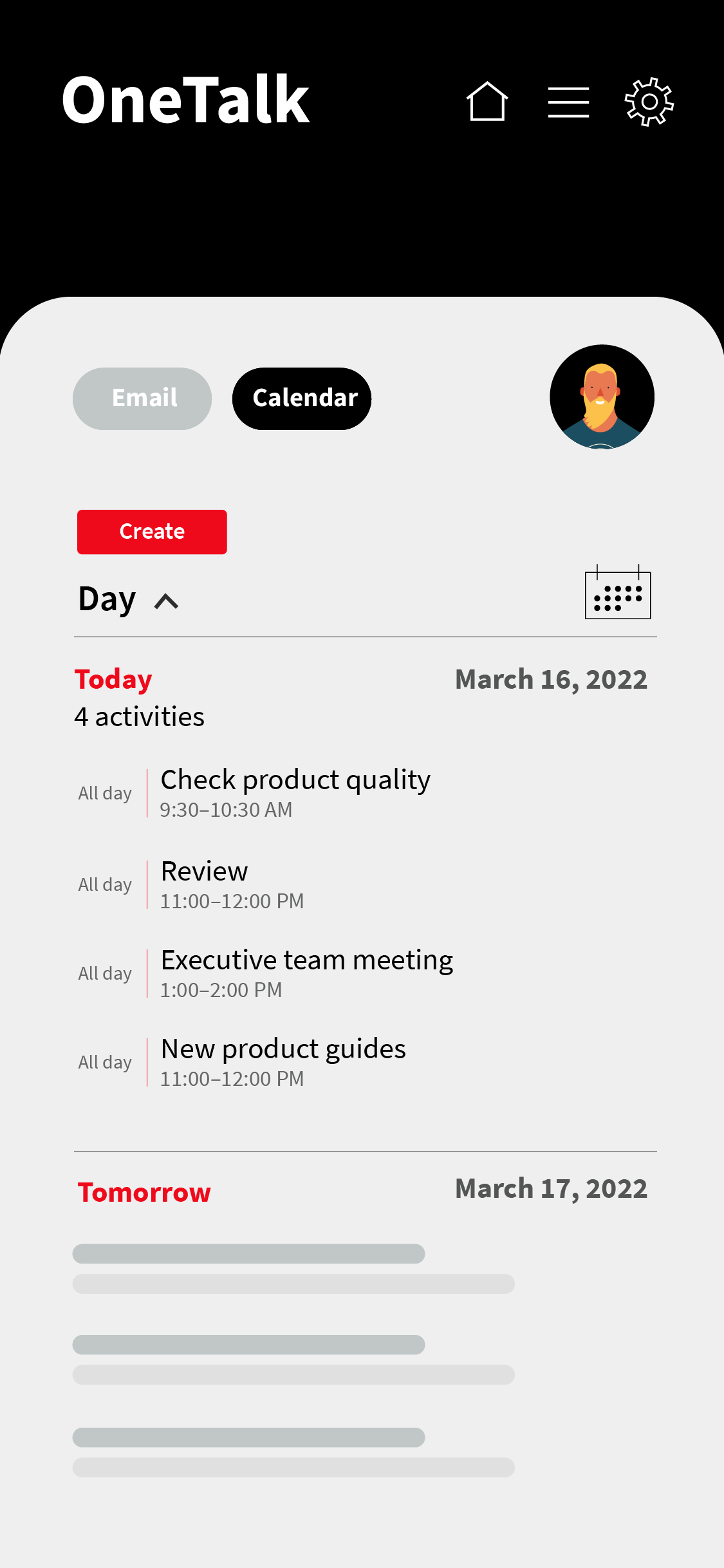 OneTalk

Email
Calendar

Create

Day

Today
March 16, 2022
4 activities

All day
Check product quality
9:30–10:30 AM

All day
Review
11:00–12:00 PM

All day
Executive team meeting
1:00–2:00 PM

All day
New product guides
11:00–12:00 PM

Tomorrow
March 17, 2022